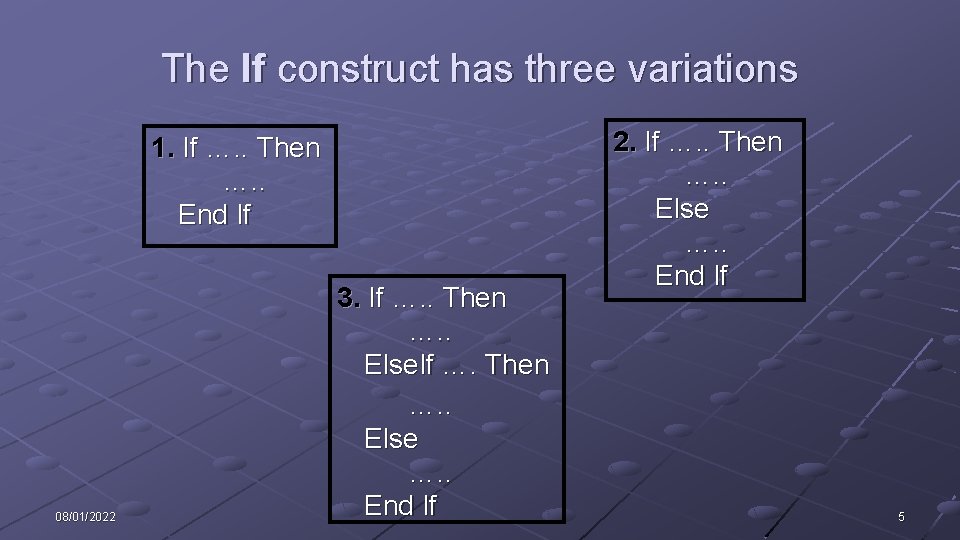 The If construct has three variations

1. If ….. Then
…..
End If

2. If ….. Then
…..
Else
…..
End If

3. If ….. Then
…..
ElseIf …. Then
…..
Else
…..
End If

08/01/2022

5